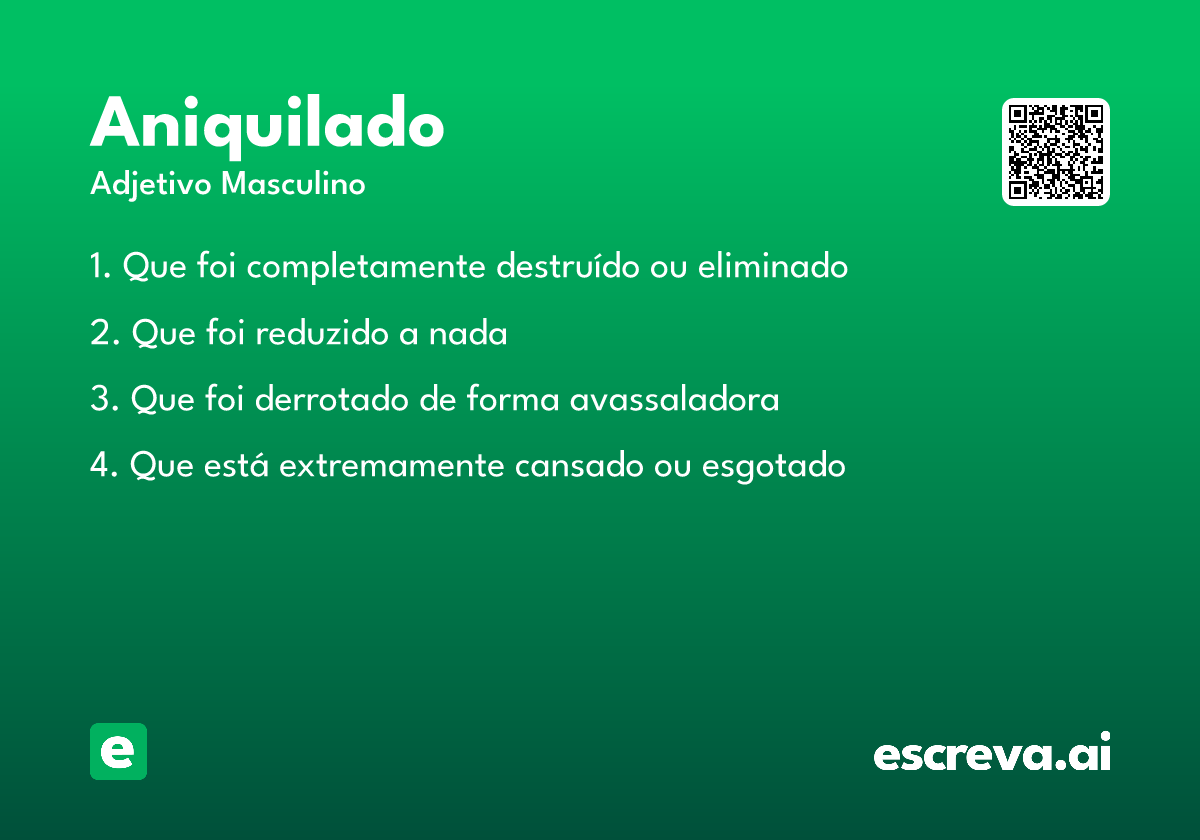 Aniquilado
Adjetivo Masculino

1. Que foi completamente destruído ou eliminado

2. Que foi reduzido a nada

3. Que foi derrotado de forma avassaladora

4. Que está extremamente cansado ou esgotado

e

escreva.ai